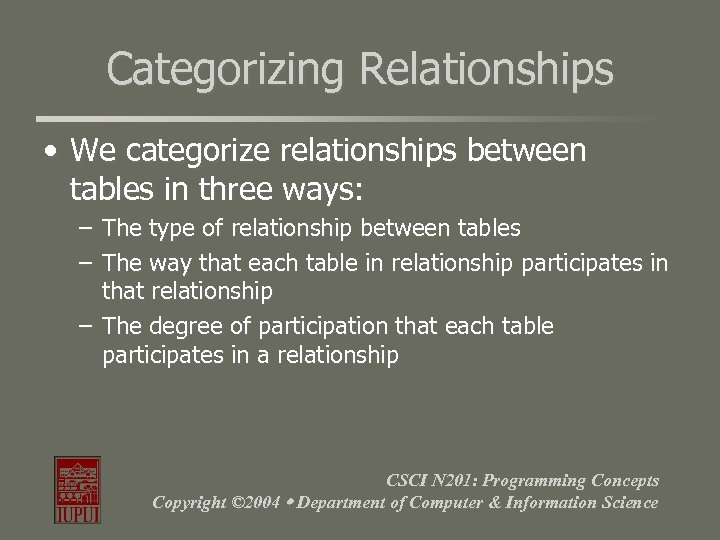 Categorizing Relationships

• We categorize relationships between tables in three ways:
– The type of relationship between tables
– The way that each table in relationship participates in that relationship
– The degree of participation that each table participates in a relationship

IUPUI

CSCI N201: Programming Concepts
Copyright ©2004 • Department of Computer & Information Science